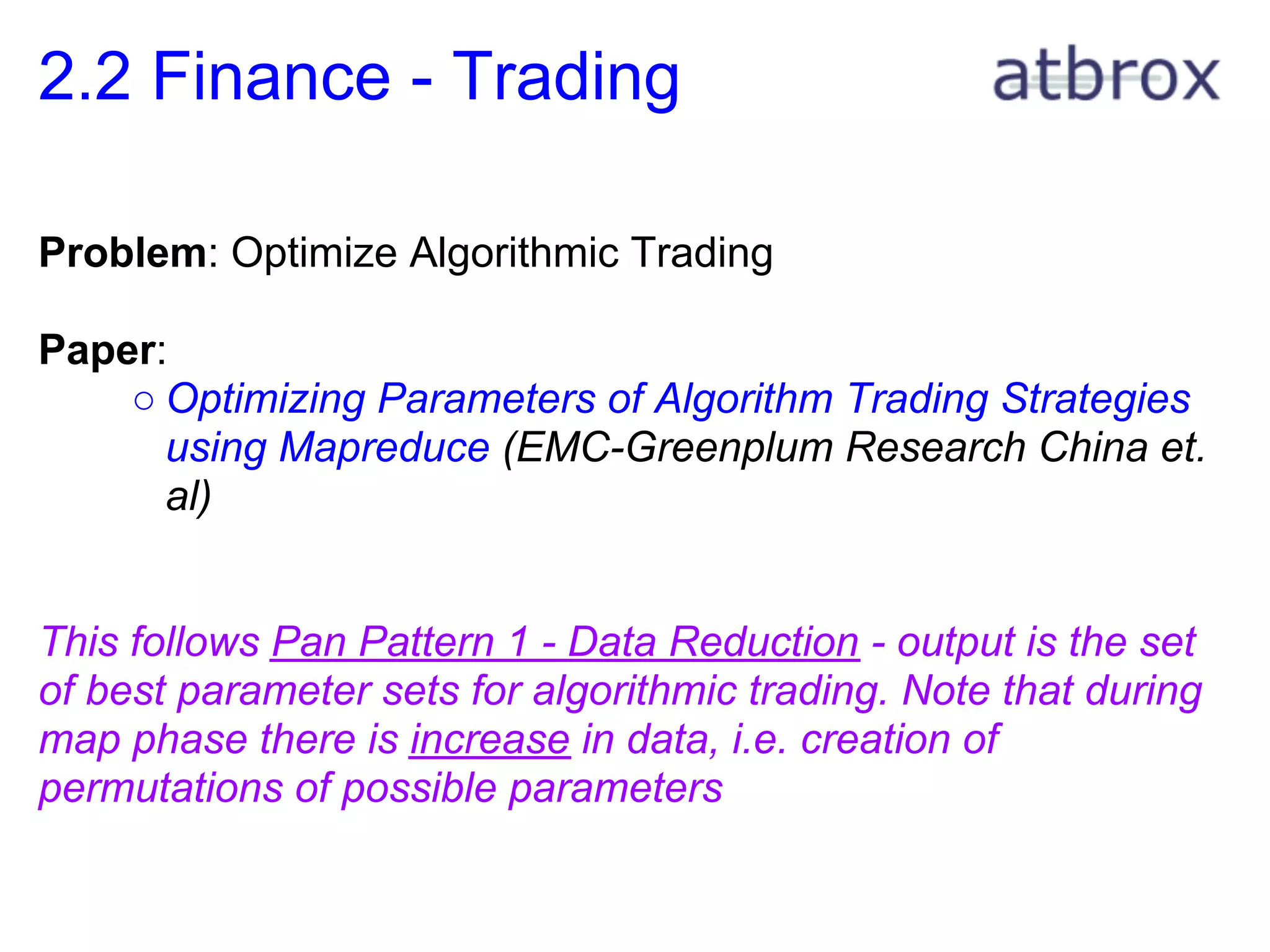 2.2 Finance - Trading

atbrox

Problem: Optimize Algorithmic Trading

Paper:
○ Optimizing Parameters of Algorithm Trading Strategies using Mapreduce (EMC-Greenplum Research China et. al)

This follows Pan Pattern 1 - Data Reduction - output is the set of best parameter sets for algorithmic trading. Note that during map phase there is increase in data, i.e. creation of permutations of possible parameters